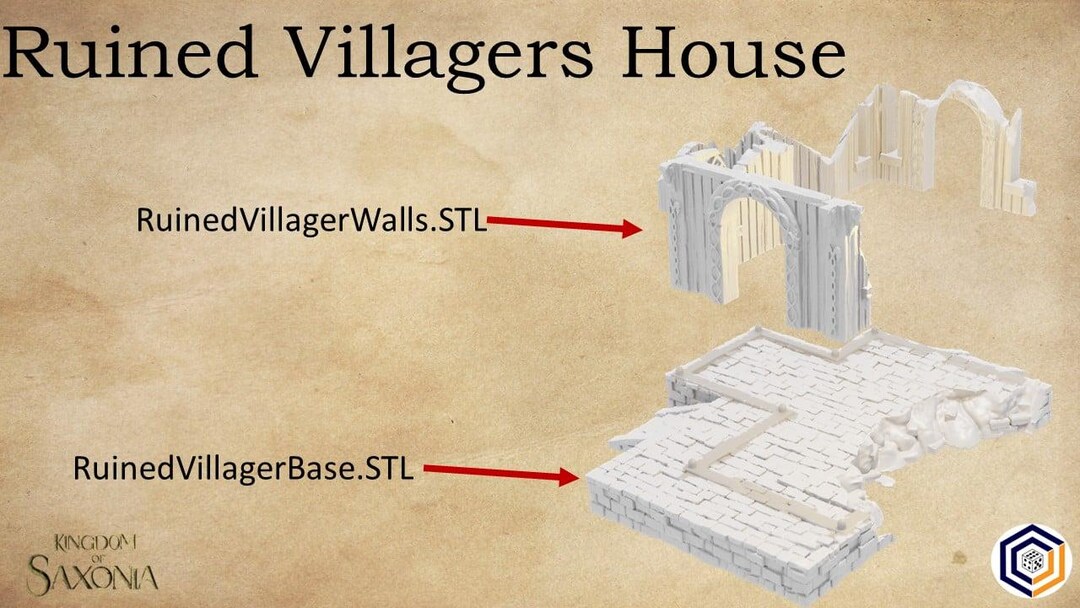 Ruined Villagers House

RuinedVillagerWalls.STL

RuinedVillagerBase.STL

KINGDOM OF SAXONIA